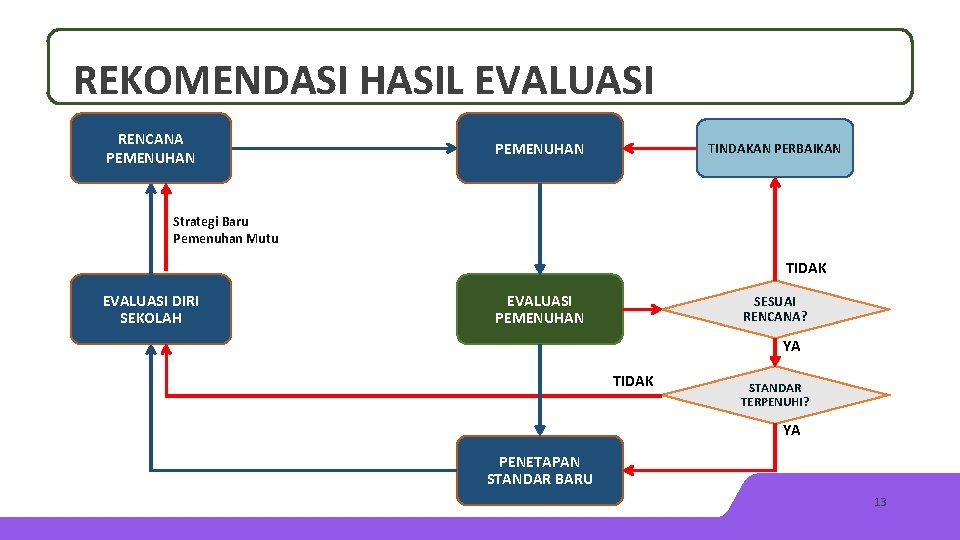 REKOMENDASI HASIL EVALUASI

RENCANA PEMENUHAN

PEMENUHAN

TINDAKAN PERBAIKAN

Strategi Baru Pemenuhan Mutu

TIDAK

EVALUASI DIRI SEKOLAH

EVALUASI PEMENUHAN

SESUAI RENCANA?

YA

TIDAK

STANDAR TERPENUHI?

YA

PENETAPAN STANDAR BARU

13